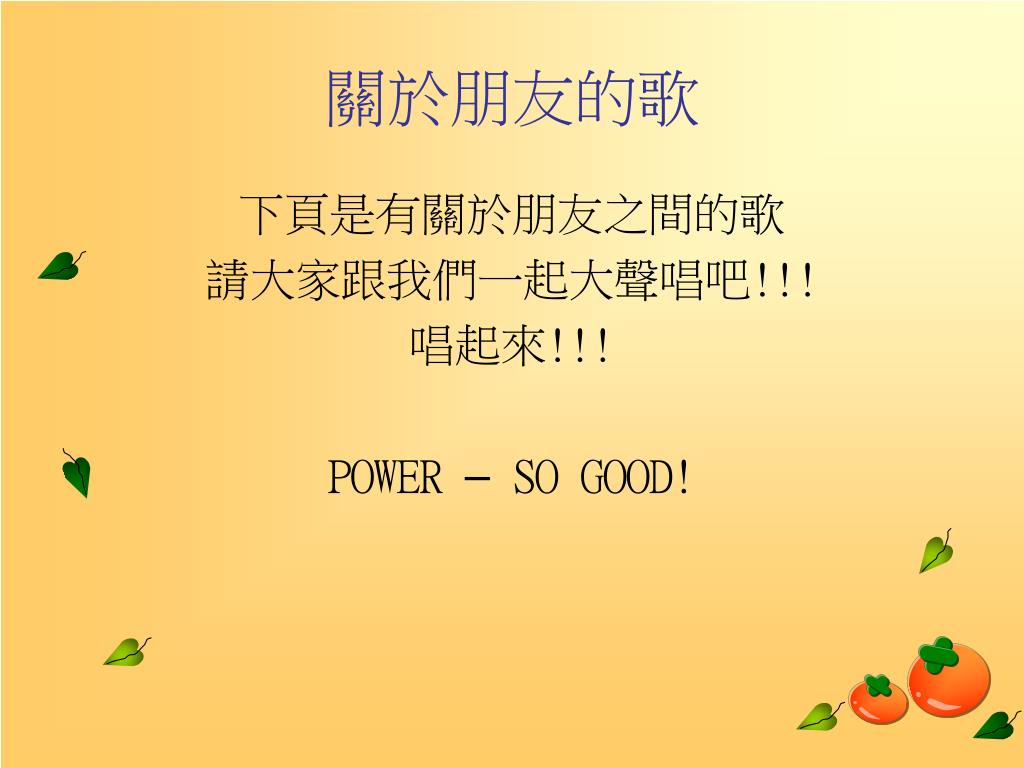 關於朋友的歌

下頁是有關於朋友之間的歌
請大家跟我們一起大聲唱吧!!!
唱起來!!!

POWER – SO GOOD!